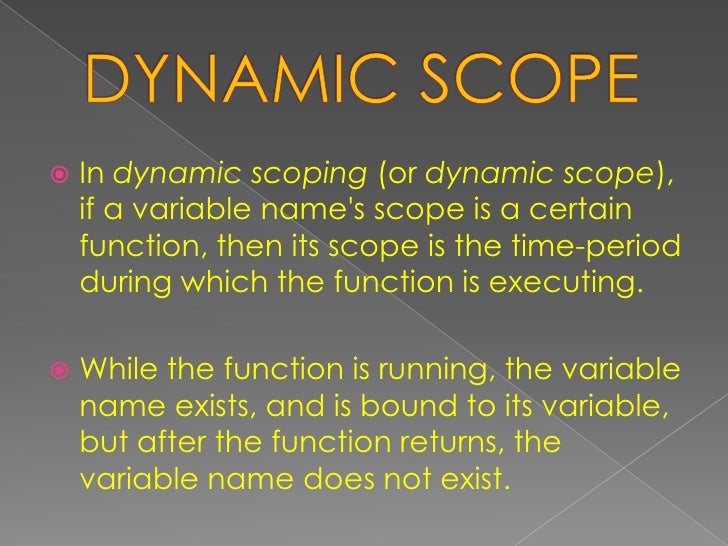 DYNAMIC SCOPE

In dynamic scoping (or dynamic scope), if a variable name's scope is a certain function, then its scope is the time-period during which the function is executing.

While the function is running, the variable name exists, and is bound to its variable, but after the function returns, the variable name does not exist.